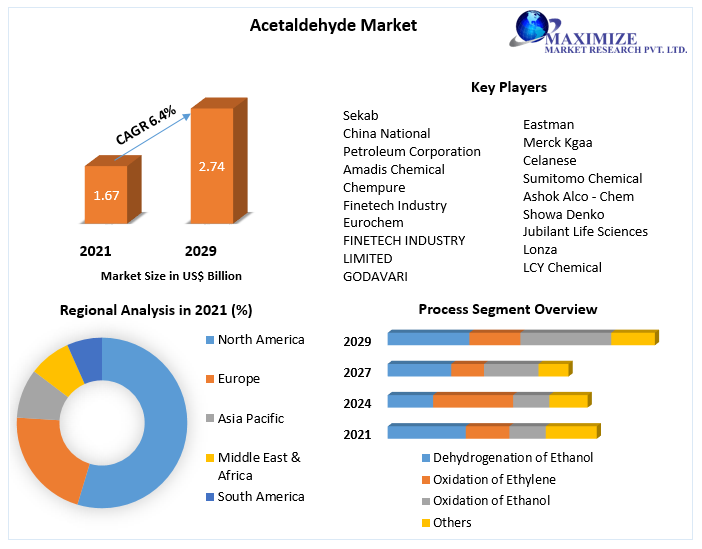 Acetaldehyde Market

MAXIMIZE
MARKET RESEARCH PVT. LTD.

CAGR 6.4%

1.67

2.74

2021

2029

Market Size in US$ Billion

Key Players

Sekab
China National Petroleum Corporation
Amadis Chemical
Chempure
Finetech Industry
Eurochem
FINETECH INDUSTRY LIMITED
GODAVARI

Eastman
Merck Kgaa
Celanese
Sumitomo Chemical
Ashok Alco - Chem
Showa Denko
Jubilant Life Sciences
Lonza
LCY Chemical

Regional Analysis in 2021 (%)

North America
Europe
Asia Pacific
Middle East & Africa
South America

Process Segment Overview

2029
2027
2024
2021

Dehydrogenation of Ethanol
Oxidation of Ethylene
Oxidation of Ethanol
Others